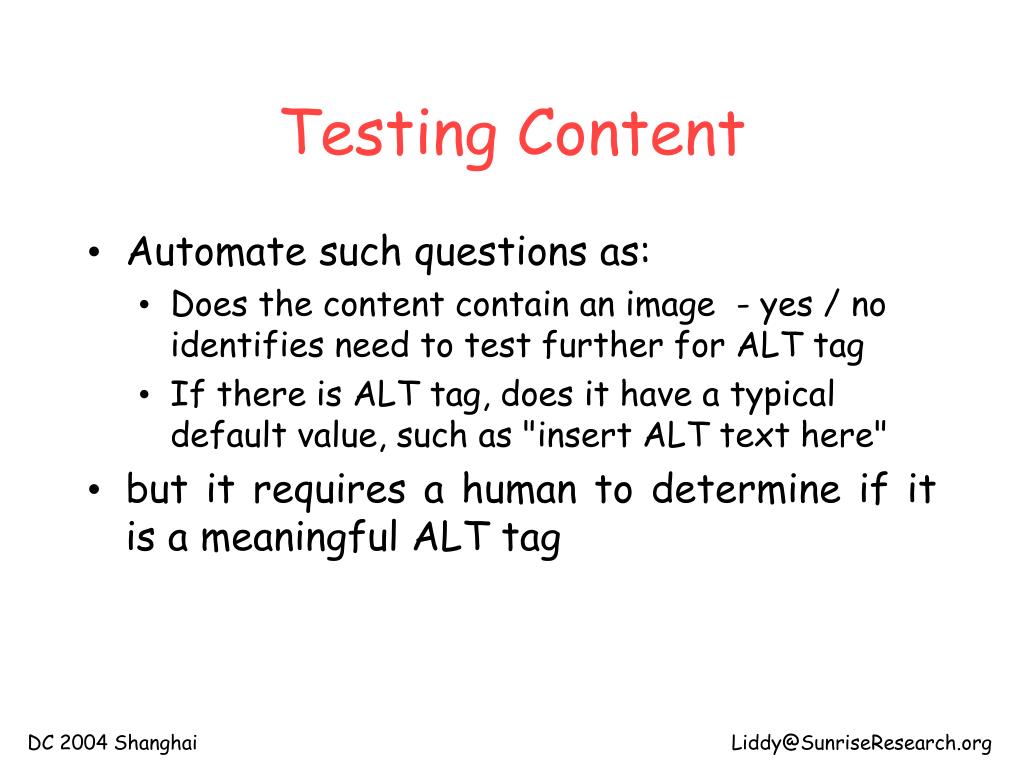 Testing Content

• Automate such questions as:
  • Does the content contain an image - yes / no identifies need to test further for ALT tag
  • If there is ALT tag, does it have a typical default value, such as "insert ALT text here"
• but it requires a human to determine if it is a meaningful ALT tag

DC 2004 Shanghai

Liddy@SunriseResearch.org